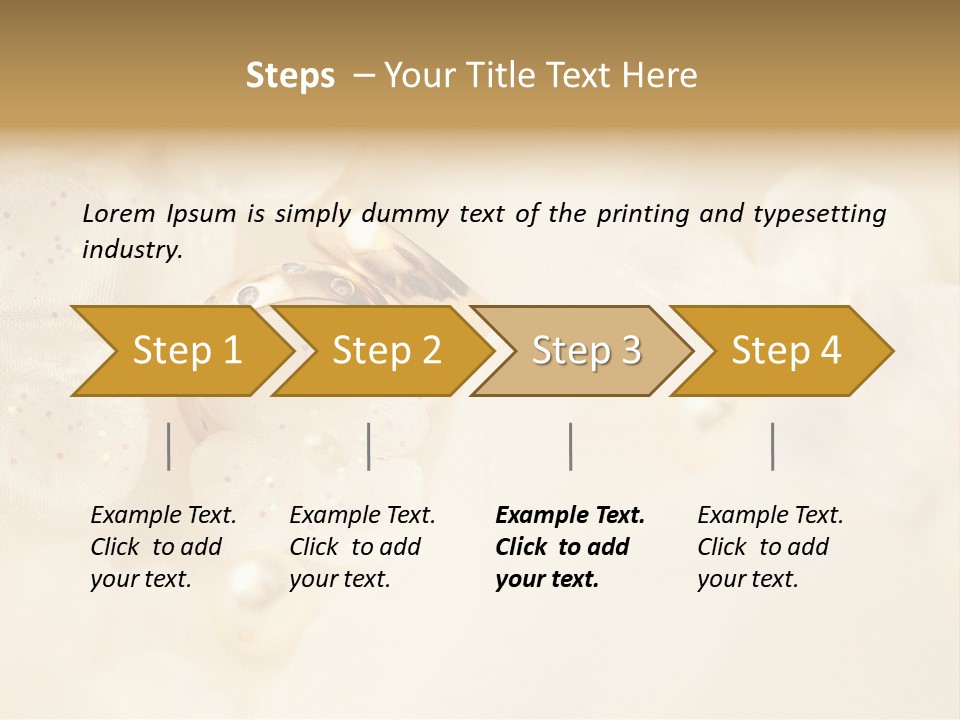 Steps – Your Title Text Here

Lorem Ipsum is simply dummy text of the printing and typesetting industry.

Step 1

Step 2

Step 3

Step 4

Example Text. Click to add your text.

Example Text. Click to add your text.

Example Text. Click to add your text.

Example Text. Click to add your text.